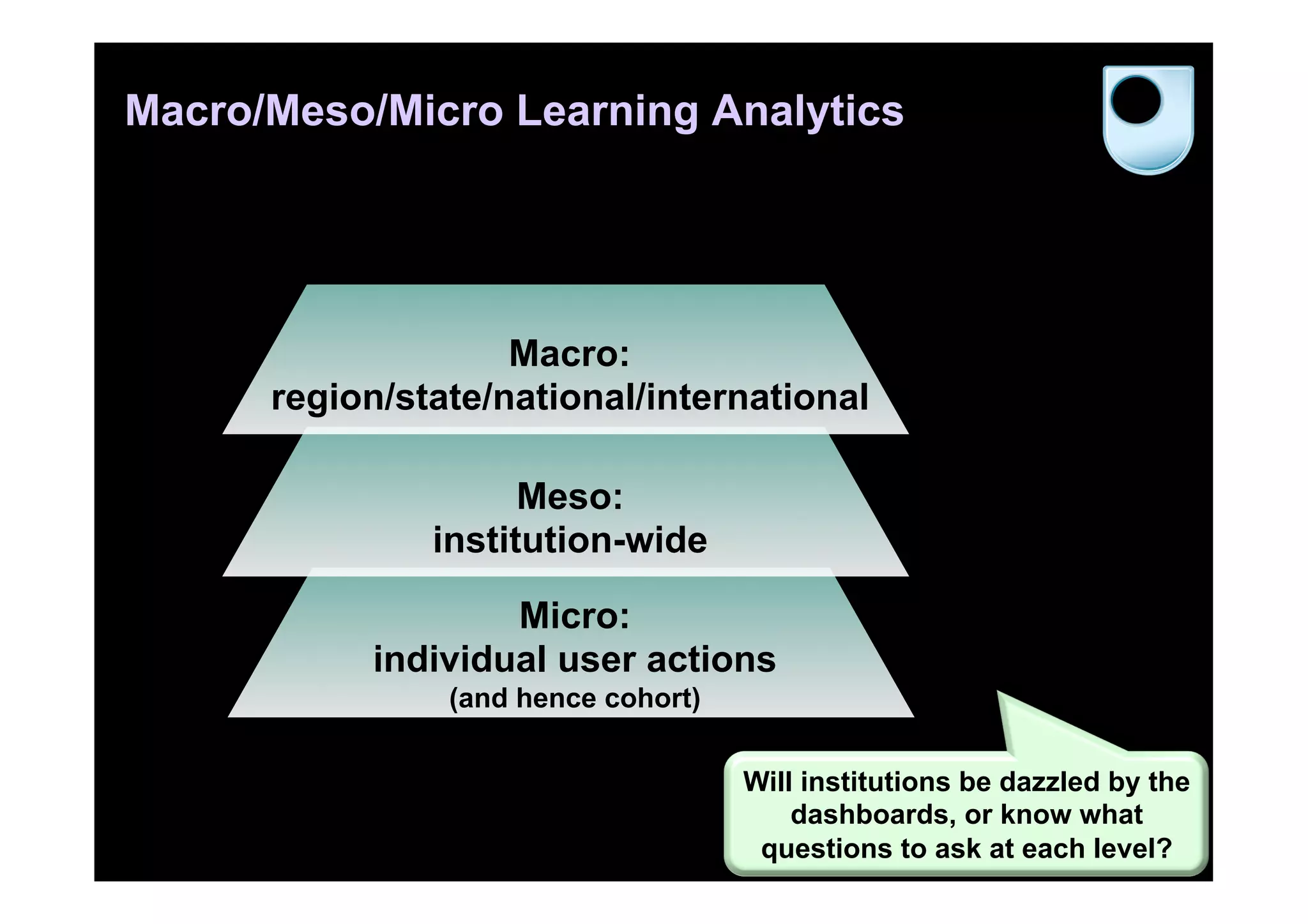 Macro/Meso/Micro Learning Analytics

Macro:
region/state/national/international

Meso:
institution-wide

Micro:
individual user actions
(and hence cohort)

Will institutions be dazzled by the dashboards, or know what questions to ask at each level?